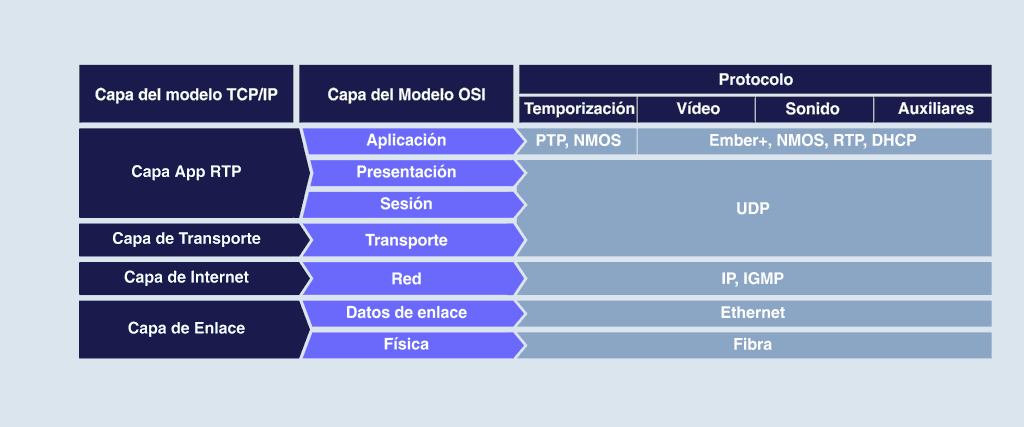 | Capa del modelo TCP/IP | Capa del Modelo OSI | Protocolo | | | |
|---|---|---|---|---|---|
| | | Temporización | Vídeo | Sonido | Auxiliares |
| Capa App RTP | Aplicación | PTP, NMOS | Ember+, NMOS, RTP, DHCP | | |
| | Presentación | UDP | | | |
| | Sesión | | | | |
| Capa de Transporte | Transporte | | | | |
| Capa de Internet | Red | IP, IGMP | | | |
| Capa de Enlace | Datos de enlace | Ethernet | | | |
| | Física | Fibra | | | |